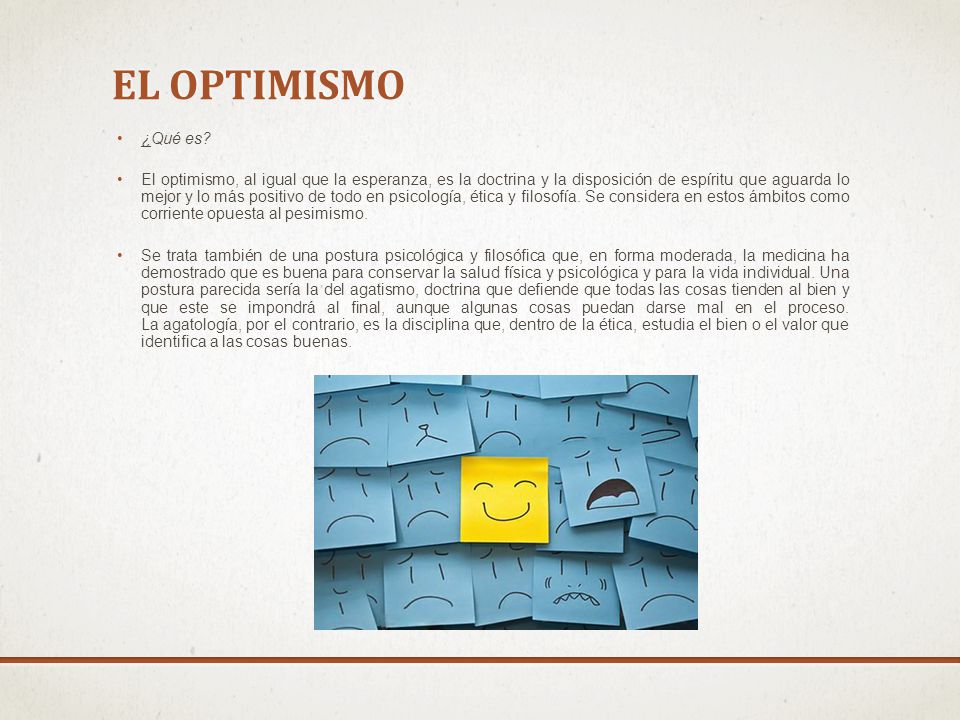 EL OPTIMISMO

• ¿Qué es?

• El optimismo, al igual que la esperanza, es la doctrina y la disposición de espíritu que aguarda lo mejor y lo más positivo de todo en psicología, ética y filosofía. Se considera en estos ámbitos como corriente opuesta al pesimismo.

• Se trata también de una postura psicológica y filosófica que, en forma moderada, la medicina ha demostrado que es buena para conservar la salud física y psicológica y para la vida individual. Una postura parecida sería la del agatismo, doctrina que defiende que todas las cosas tienden al bien y que este se impondrá al final, aunque algunas cosas puedan darse mal en el proceso. La agatología, por el contrario, es la disciplina que, dentro de la ética, estudia el bien o el valor que identifica a las cosas buenas.